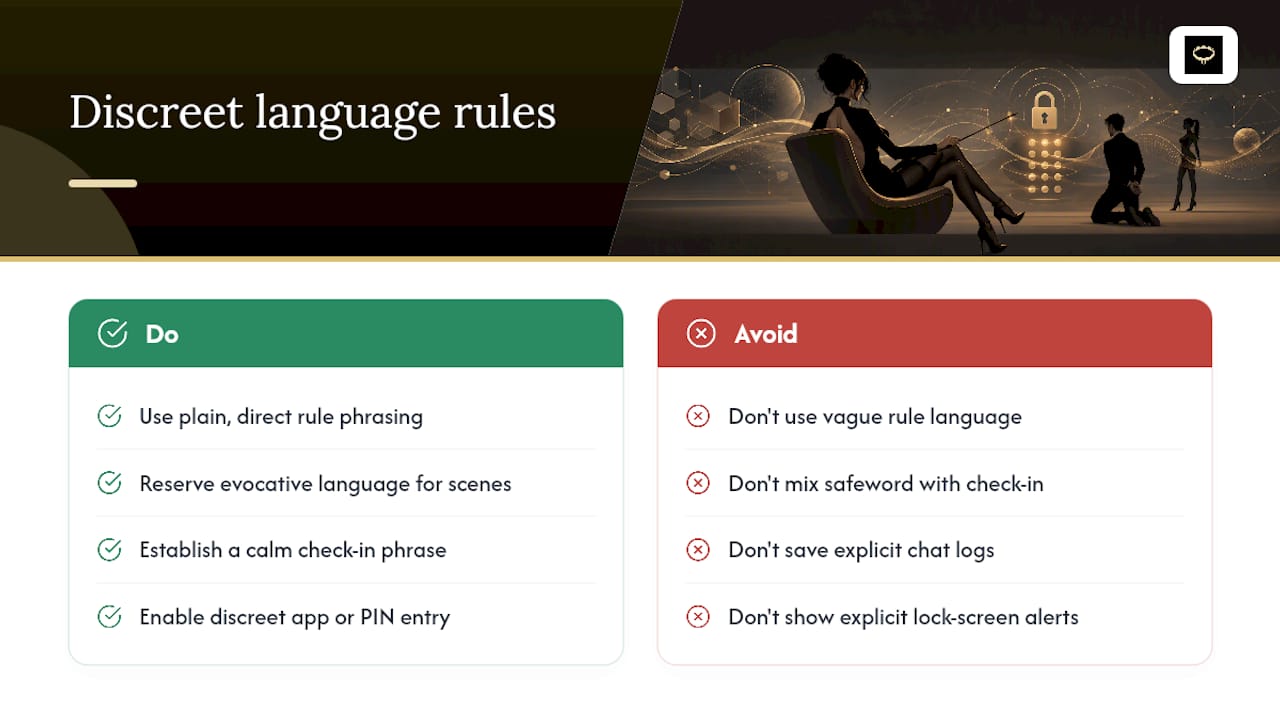 Discreet language rules

Do

Use plain, direct rule phrasing

Reserve evocative language for scenes

Establish a calm check-in phrase

Enable discreet app or PIN entry

Avoid

Don't use vague rule language

Don't mix safeword with check-in

Don't save explicit chat logs

Don't show explicit lock-screen alerts